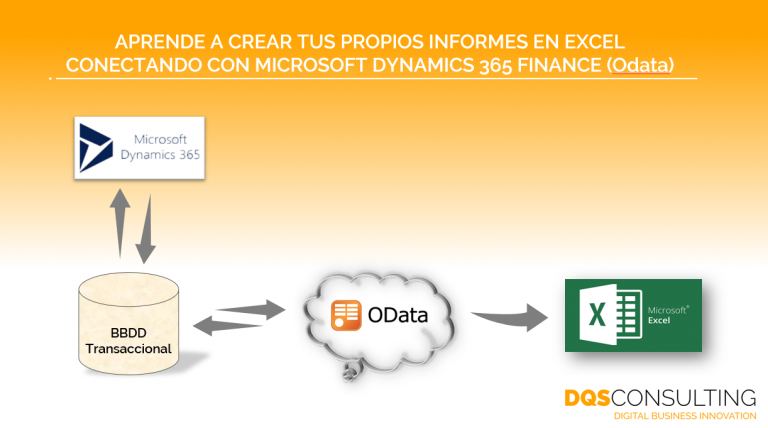 APRENDE A CREAR TUS PROPIOS INFORMES EN EXCEL CONECTANDO CON MICROSOFT DYNAMICS 365 FINANCE (Odata)

Microsoft Dynamics 365

BBDD Transaccional

OData

X

Microsoft® Excel

DQSCONSULTING
DIGITAL BUSINESS INNOVATION